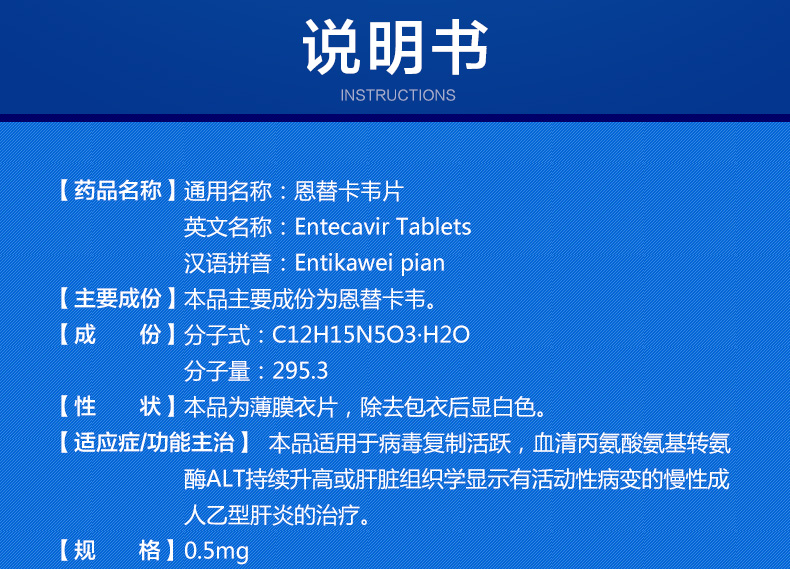 说明书
INSTRUCTIONS

【药品名称】通用名称：恩替卡韦片
英文名称：Entecavir Tablets
汉语拼音：Entikawei pian

【主要成份】本品主要成份为恩替卡韦。

【成　　份】分子式：C12H15N5O3·H2O
分子量：295.3

【性　　状】本品为薄膜衣片，除去包衣后显白色。

【适应症/功能主治】 本品适用于病毒复制活跃，血清丙氨酸氨基转氨酶ALT持续升高或肝脏组织学显示有活动性病变的慢性成人乙型肝炎的治疗。

【规　　格】0.5mg